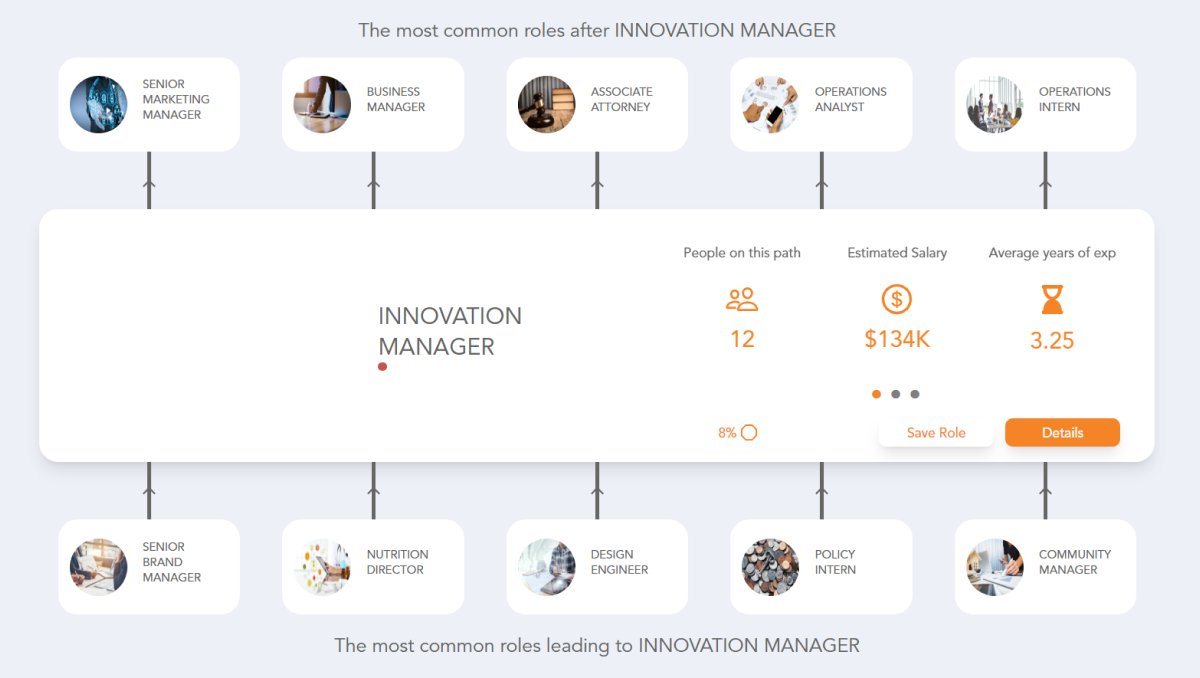 The most common roles after INNOVATION MANAGER

SENIOR MARKETING MANAGER

BUSINESS MANAGER

ASSOCIATE ATTORNEY

OPERATIONS ANALYST

OPERATIONS INTERN

INNOVATION MANAGER

People on this path
12

Estimated Salary
$134K

Average years of exp
3.25

8%

Save Role

Details

SENIOR BRAND MANAGER

NUTRITION DIRECTOR

DESIGN ENGINEER

POLICY INTERN

COMMUNITY MANAGER

The most common roles leading to INNOVATION MANAGER